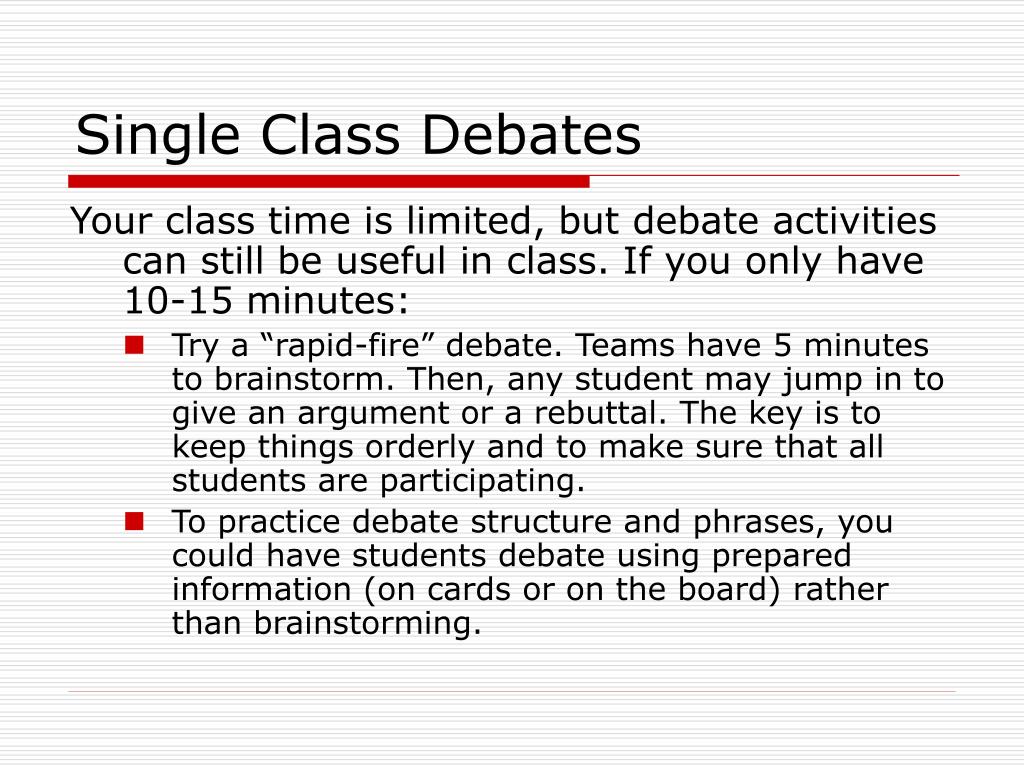 Single Class Debates

Your class time is limited, but debate activities can still be useful in class. If you only have 10-15 minutes:

Try a “rapid-fire” debate. Teams have 5 minutes to brainstorm. Then, any student may jump in to give an argument or a rebuttal. The key is to keep things orderly and to make sure that all students are participating.

To practice debate structure and phrases, you could have students debate using prepared information (on cards or on the board) rather than brainstorming.